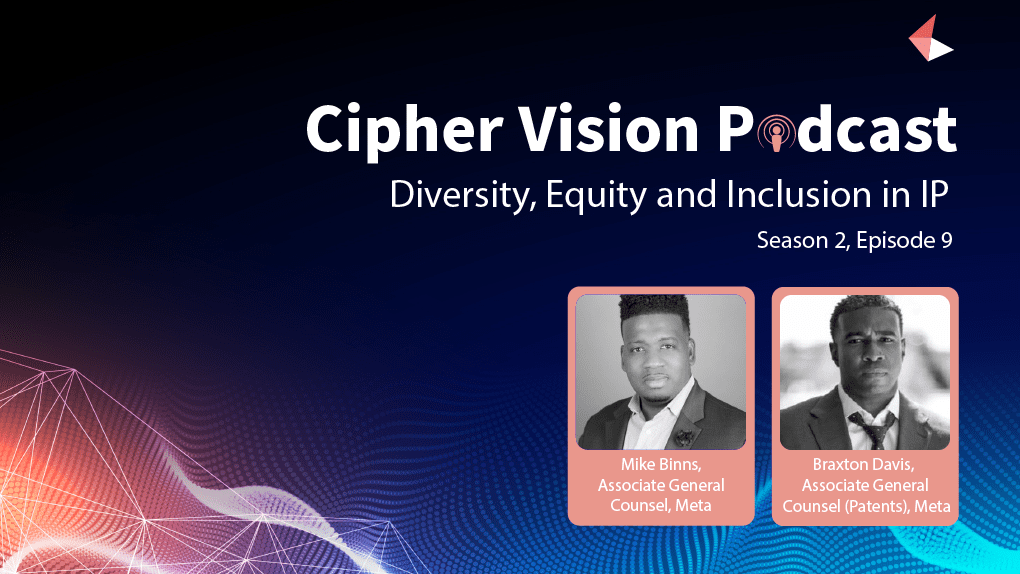 Cipher Vision Podcast
Diversity, Equity and Inclusion in IP
Season 2, Episode 9

Mike Binns, Associate General Counsel, Meta

Braxton Davis, Associate General Counsel (Patents), Meta